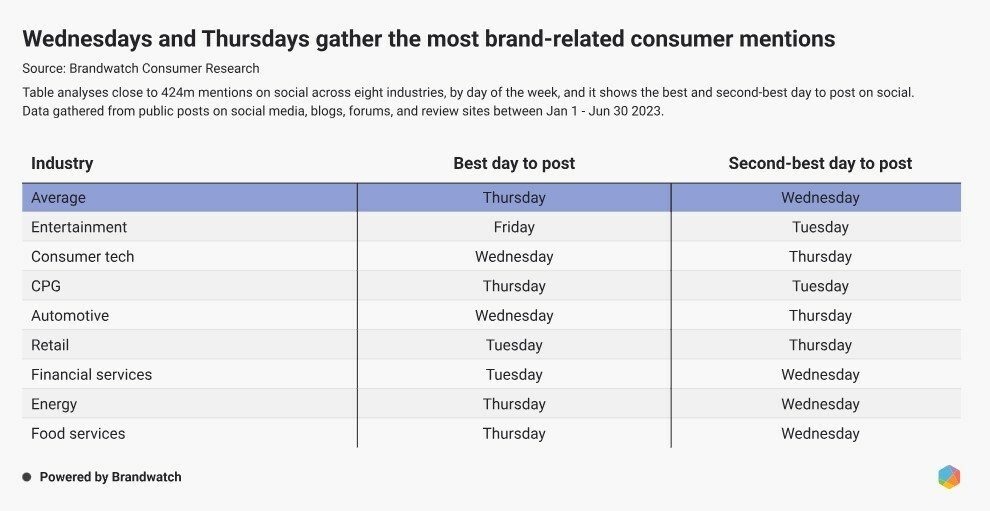 Wednesdays and Thursdays gather the most brand-related consumer mentions

Source: Brandwatch Consumer Research

Table analyses close to 424m mentions on social across eight industries, by day of the week, and it shows the best and second-best day to post on social. Data gathered from public posts on social media, blogs, forums, and review sites between Jan 1 - Jun 30 2023.

| Industry | Best day to post | Second-best day to post |
|---|---|---|
| Average | Thursday | Wednesday |
| Entertainment | Friday | Tuesday |
| Consumer tech | Wednesday | Thursday |
| CPG | Thursday | Tuesday |
| Automotive | Wednesday | Thursday |
| Retail | Tuesday | Thursday |
| Financial services | Tuesday | Wednesday |
| Energy | Thursday | Wednesday |
| Food services | Thursday | Wednesday |

Powered by Brandwatch